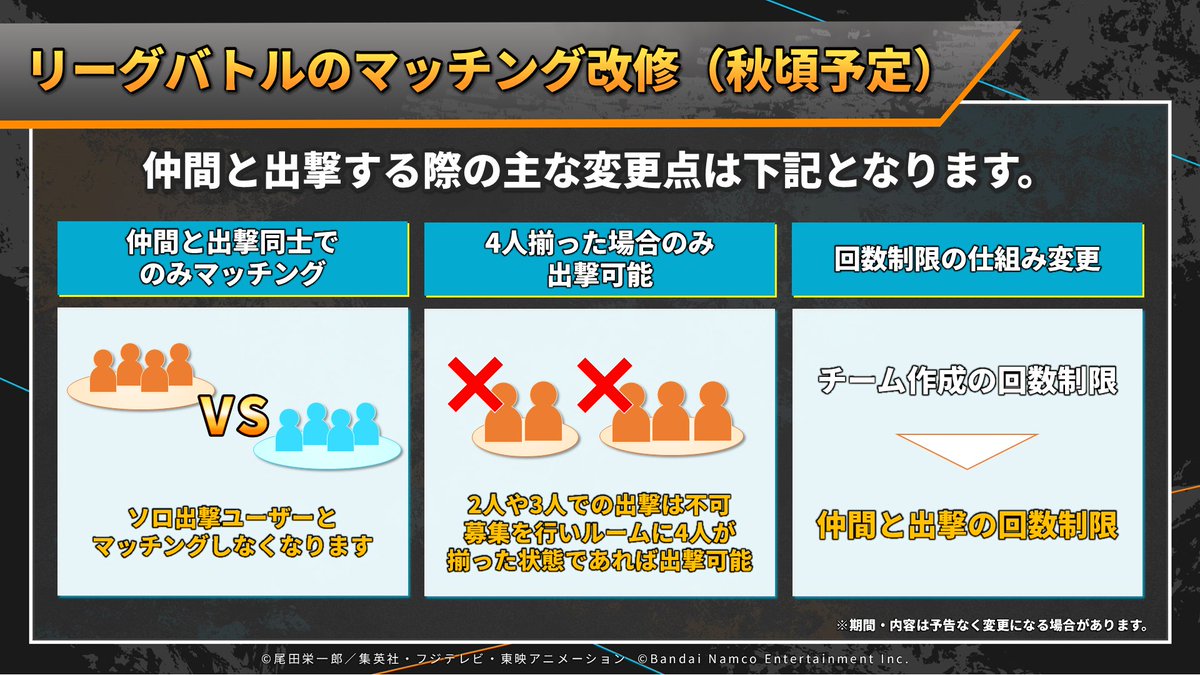 リーグバトルのマッチング改修（秋頃予定）

仲間と出撃する際の主な変更点は下記となります。

仲間と出撃同士でのみマッチング

VS

ソロ出撃ユーザーとマッチングしなくなります

4人揃った場合のみ出撃可能

2人や3人での出撃は不可
募集を行いルームに4人が揃った状態であれば出撃可能

回数制限の仕組み変更

チーム作成の回数制限

仲間と出撃の回数制限

※期間・内容は予告なく変更になる場合があります。

©尾田栄一郎／集英社・フジテレビ・東映アニメーション ©Bandai Namco Entertainment Inc.